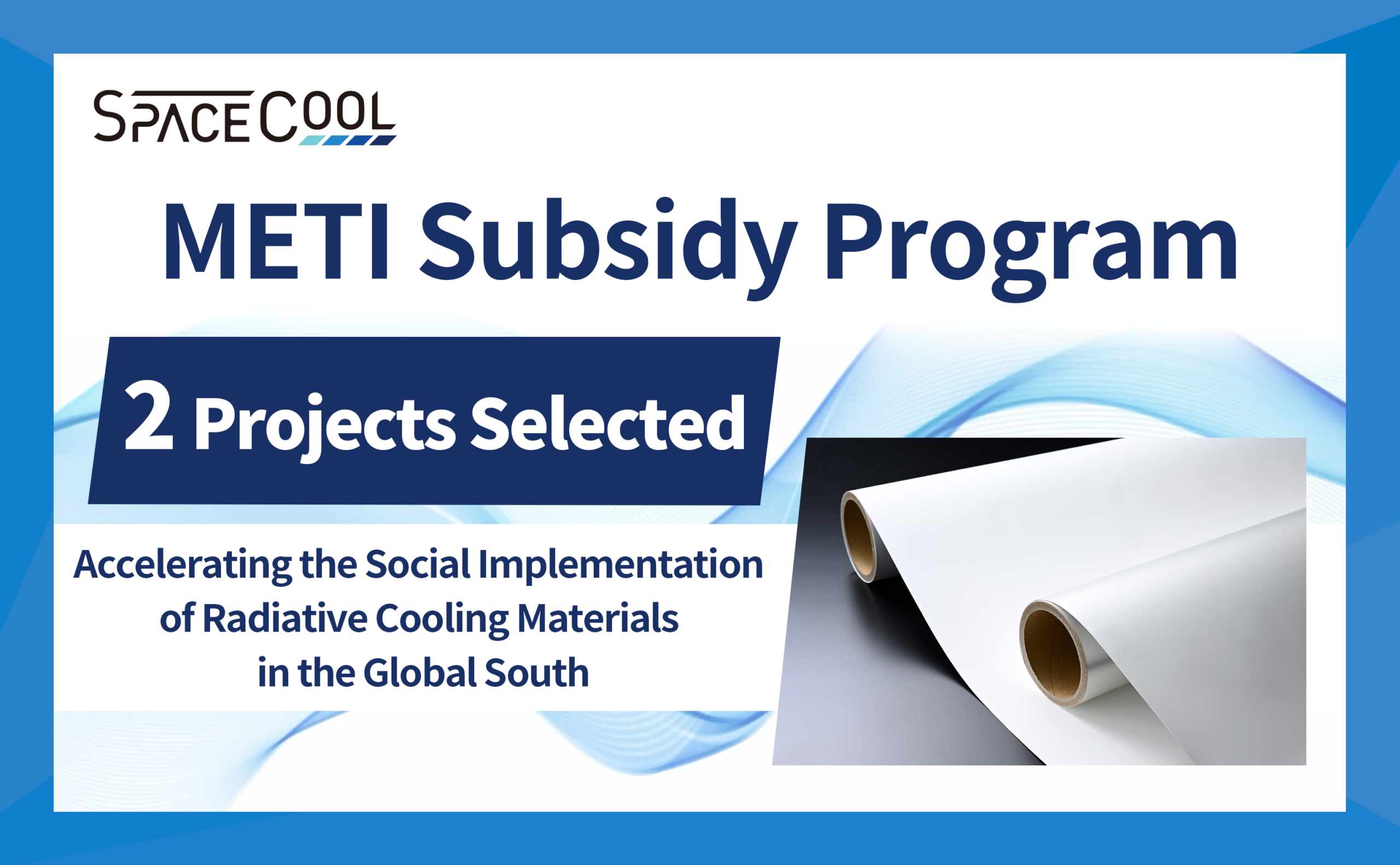 SPACECOOL

METI Subsidy Program

2 Projects Selected

Accelerating the Social Implementation of Radiative Cooling Materials in the Global South